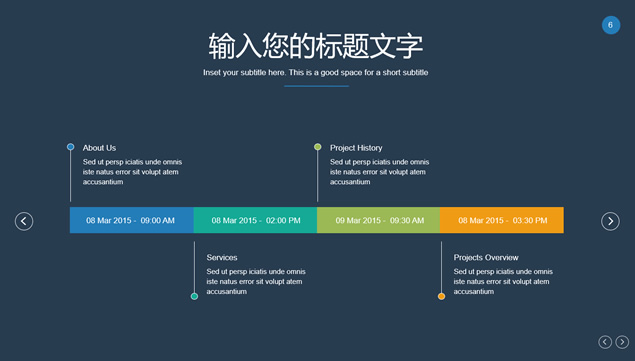 6

输入您的标题文字

Inset your subtitle here. This is a good space for a short subtitle

About Us
Sed ut persp iciatis unde omnis iste natus error sit volupt atem accusantium

Project History
Sed ut persp iciatis unde omnis iste natus error sit volupt atem accusantium

08 Mar 2015 - 09:00 AM

08 Mar 2015 - 02:00 PM

09 Mar 2015 - 09:30 AM

08 Mar 2015 - 03:30 PM

Services
Sed ut persp iciatis unde omnis iste natus error sit volupt atem accusantium

Projects Overview
Sed ut persp iciatis unde omnis iste natus error sit volupt atem accusantium